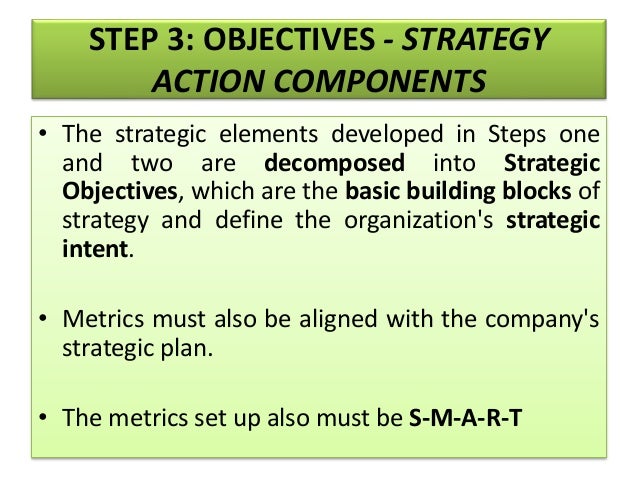 STEP 3: OBJECTIVES - STRATEGY ACTION COMPONENTS

• The strategic elements developed in Steps one and two are decomposed into Strategic Objectives, which are the basic building blocks of strategy and define the organization's strategic intent.

• Metrics must also be aligned with the company's strategic plan.

• The metrics set up also must be S-M-A-R-T